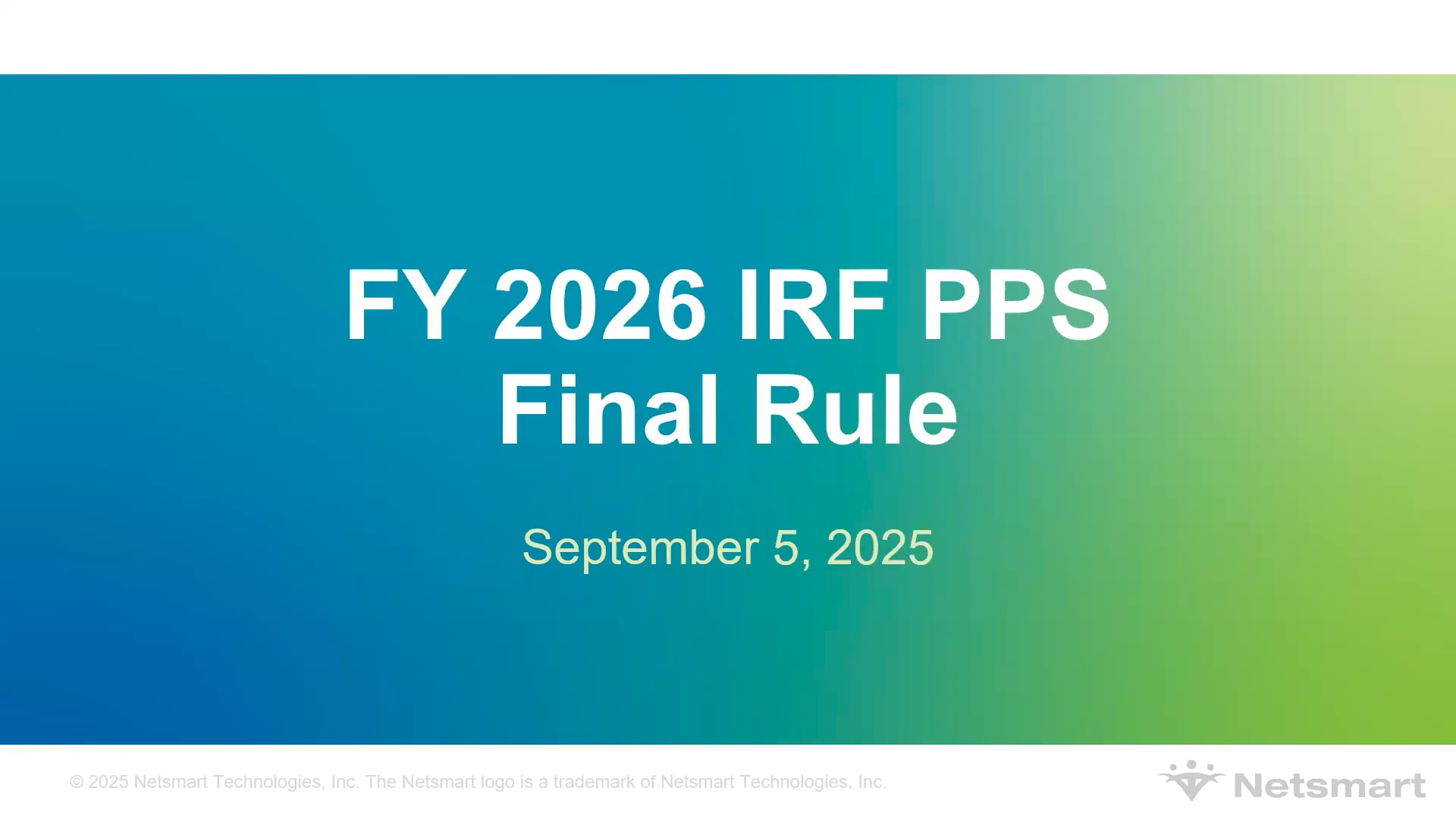 FY 2026 IRF PPS Final Rule

September 5, 2025

© 2025 Netsmart Technologies, Inc. The Netsmart logo is a trademark of Netsmart Technologies, Inc.

Netsmart